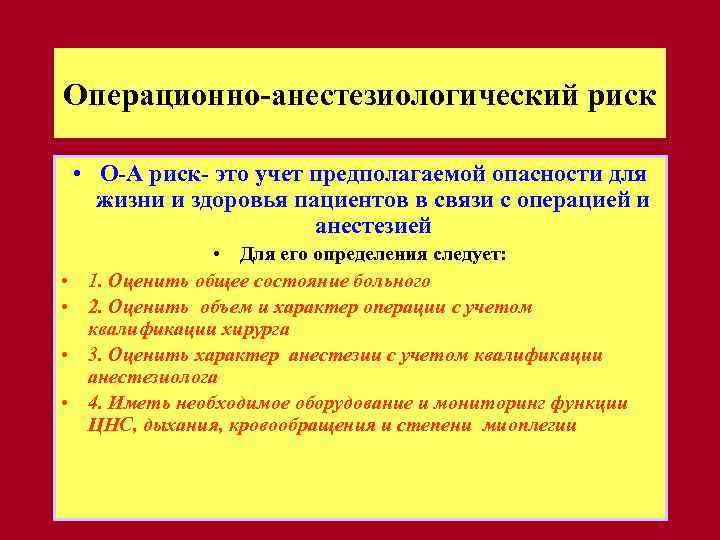 Операционно-анестезиологический риск

• О-А риск- это учет предполагаемой опасности для жизни и здоровья пациентов в связи с операцией и анестезией

• Для его определения следует:

• 1. Оценить общее состояние больного

• 2. Оценить объем и характер операции с учетом квалификации хирурга

• 3. Оценить характер анестезии с учетом квалификации анестезиолога

• 4. Иметь необходимое оборудование и мониторинг функции ЦНС, дыхания, кровообращения и степени миоплегии